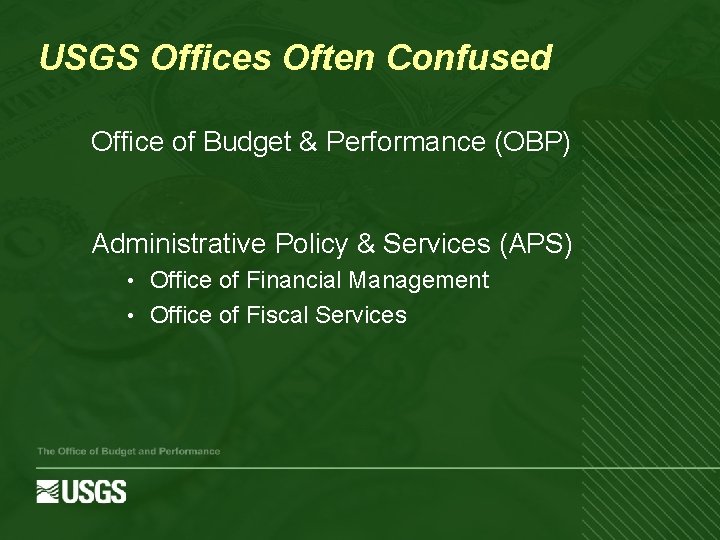 USGS Offices Often Confused

Office of Budget & Performance (OBP)

Administrative Policy & Services (APS)

• Office of Financial Management
• Office of Fiscal Services

The Office of Budget and Performance

USGS